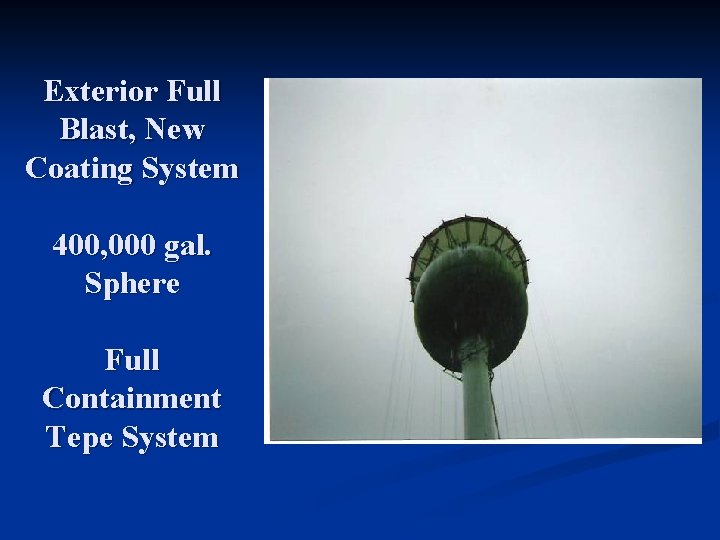 Exterior Full Blast, New Coating System

400,000 gal. Sphere

Full Containment Tepe System